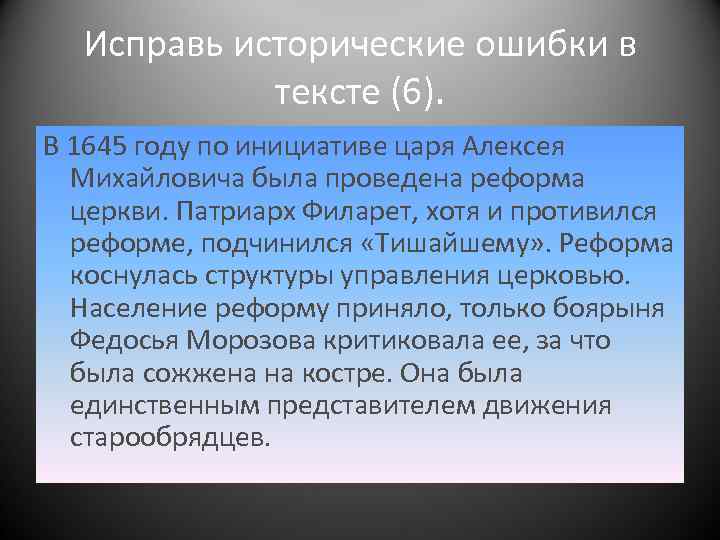 Исправь исторические ошибки в тексте (6).

В 1645 году по инициативе царя Алексея Михайловича была проведена реформа церкви. Патриарх Филарет, хотя и противился реформе, подчинился «Тишайшему». Реформа коснулась структуры управления церковью. Население реформу приняло, только боярыня Федосья Морозова критиковала ее, за что была сожжена на костре. Она была единственным представителем движения старообрядцев.